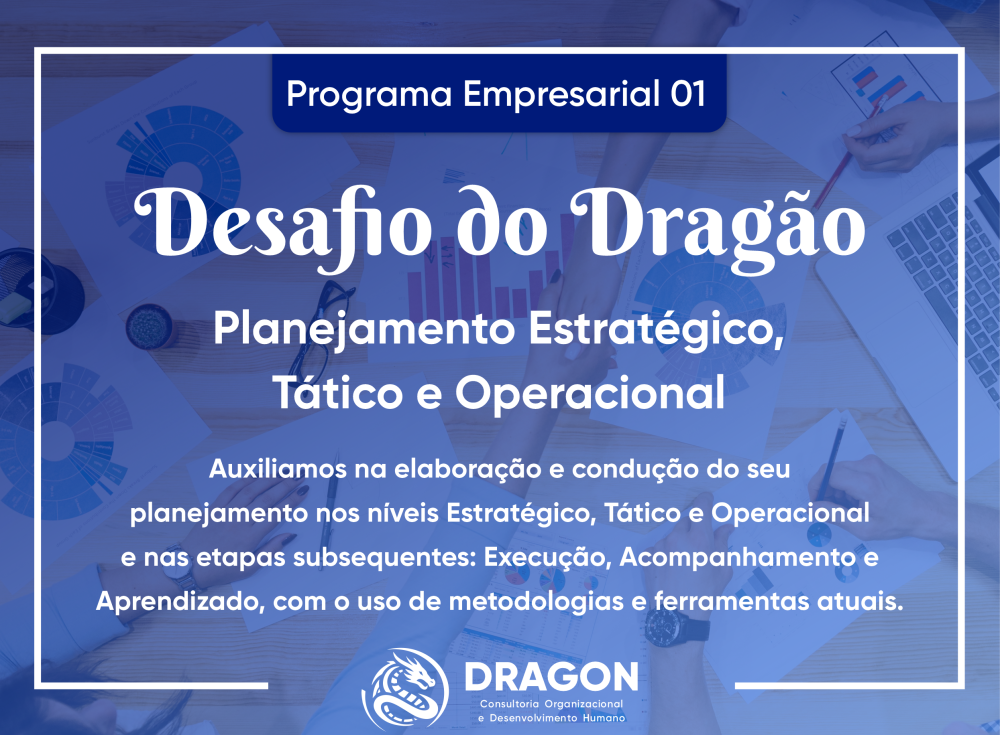 Programa Empresarial 01

Desafio do Dragão

Planejamento Estratégico, Tático e Operacional

Auxiliamos na elaboração e condução do seu planejamento nos níveis Estratégico, Tático e Operacional e nas etapas subsequentes: Execução, Acompanhamento e Aprendizado, com o uso de metodologias e ferramentas atuais.

DRAGON
Consultoria Organizacional
e Desenvolvimento Humano